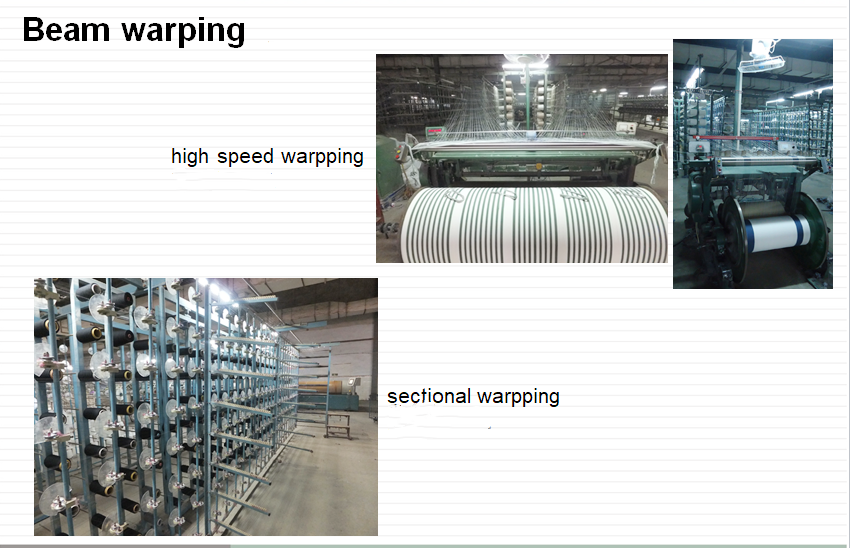 Beam warping

high speed warpping

sectional warpping